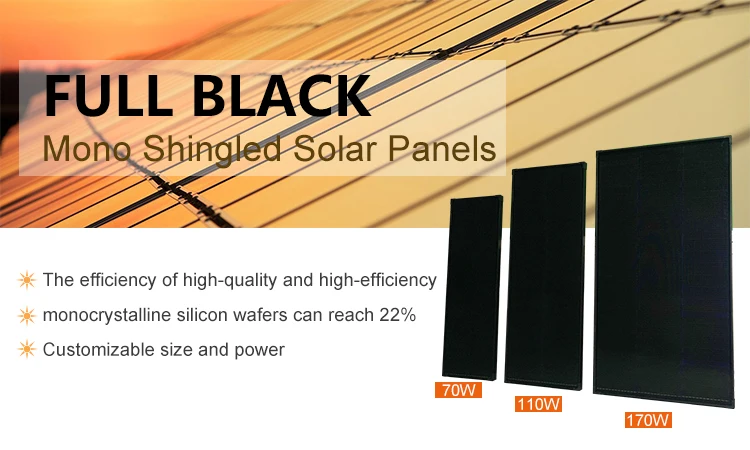 FULL BLACK
Mono Shingled Solar Panels

The efficiency of high-quality and high-efficiency

monocrystalline silicon wafers can reach 22%

Customizable size and power

70W

110W

170W